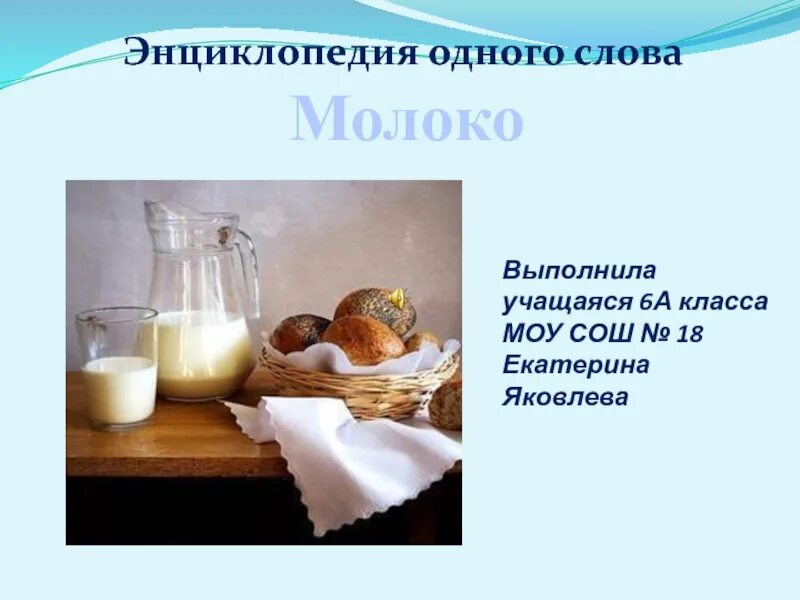 Энциклопедия одного слова

Молоко

Выполнила учащаяся 6А класса МОУ СОШ № 18 Екатерина Яковлева